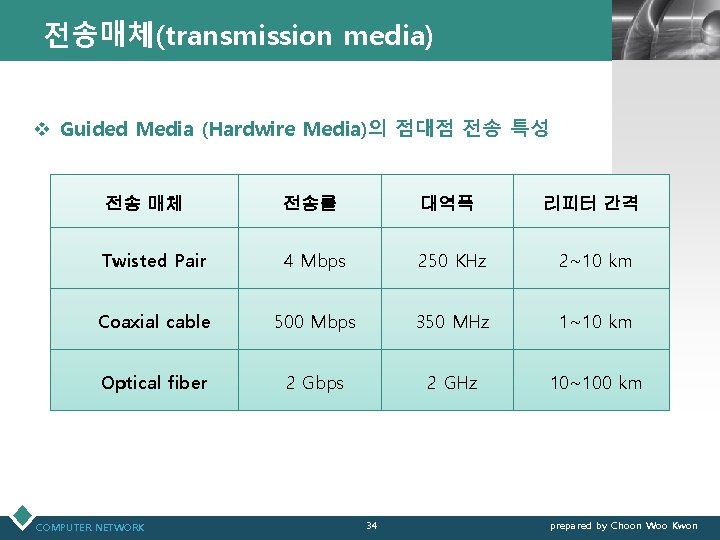 전송매체(transmission media)

❖ Guided Media (Hardwire Media)의 점대점 전송 특성

| 전송 매체 | 전송률 | 대역폭 | 리피터 간격 |
|---|---|---|---|
| Twisted Pair | 4 Mbps | 250 KHz | 2~10 km |
| Coaxial cable | 500 Mbps | 350 MHz | 1~10 km |
| Optical fiber | 2 Gbps | 2 GHz | 10~100 km |

COMPUTER NETWORK

34

prepared by Choon Woo Kwon